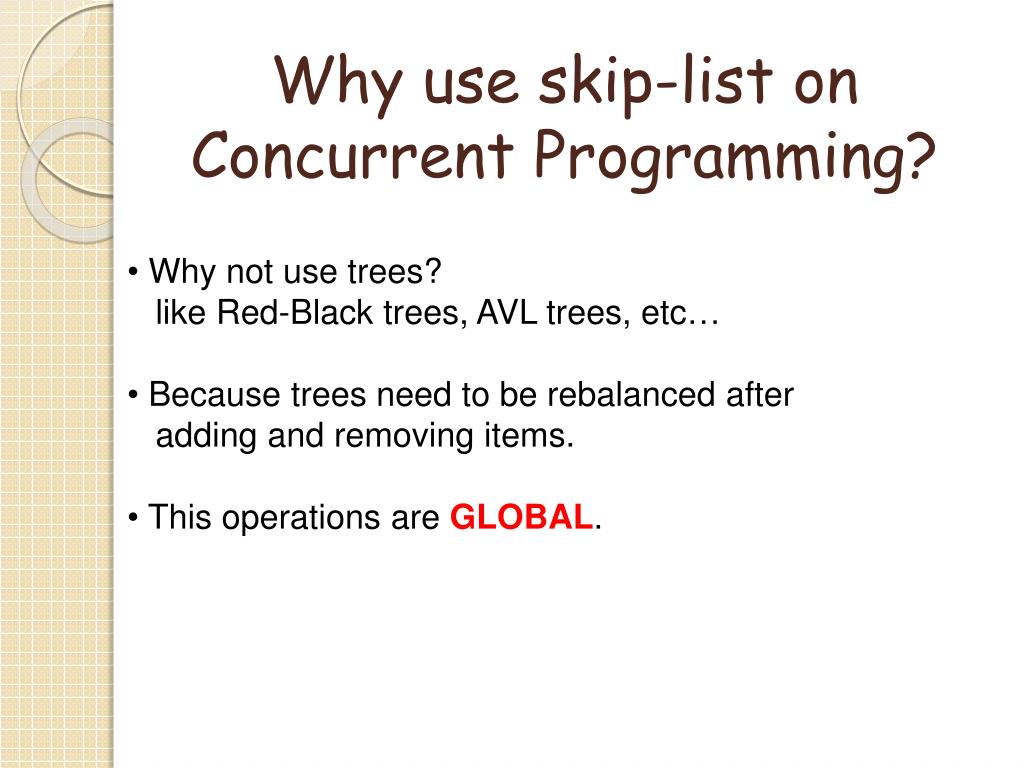 Why use skip-list on Concurrent Programming?

• Why not use trees?
like Red-Black trees, AVL trees, etc…

• Because trees need to be rebalanced after adding and removing items.

• This operations are GLOBAL.